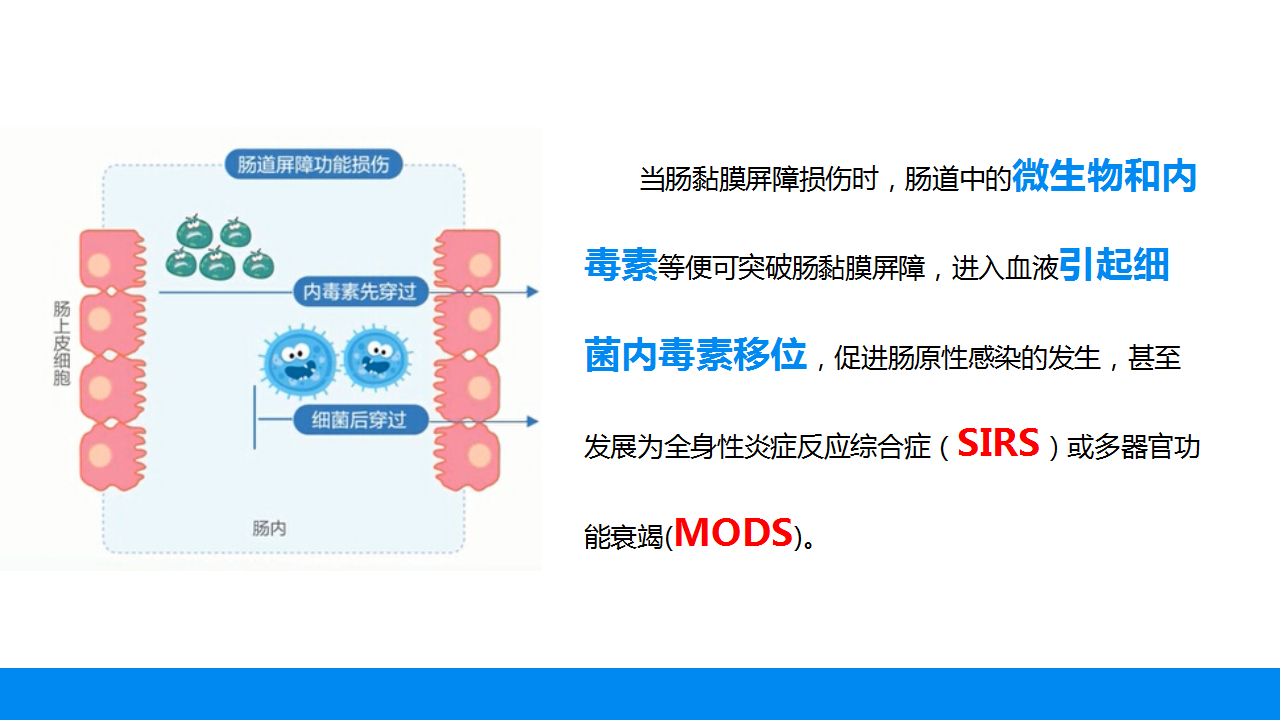 肠道屏障功能损伤

肠上皮细胞

内毒素先穿过

细菌后穿过

肠内

当肠黏膜屏障损伤时，肠道中的微生物和内毒素等便可突破肠黏膜屏障，进入血液引起细菌内毒素移位，促进肠原性感染的发生，甚至发展为全身性炎症反应综合症（SIRS）或多器官功能衰竭(MODS)。